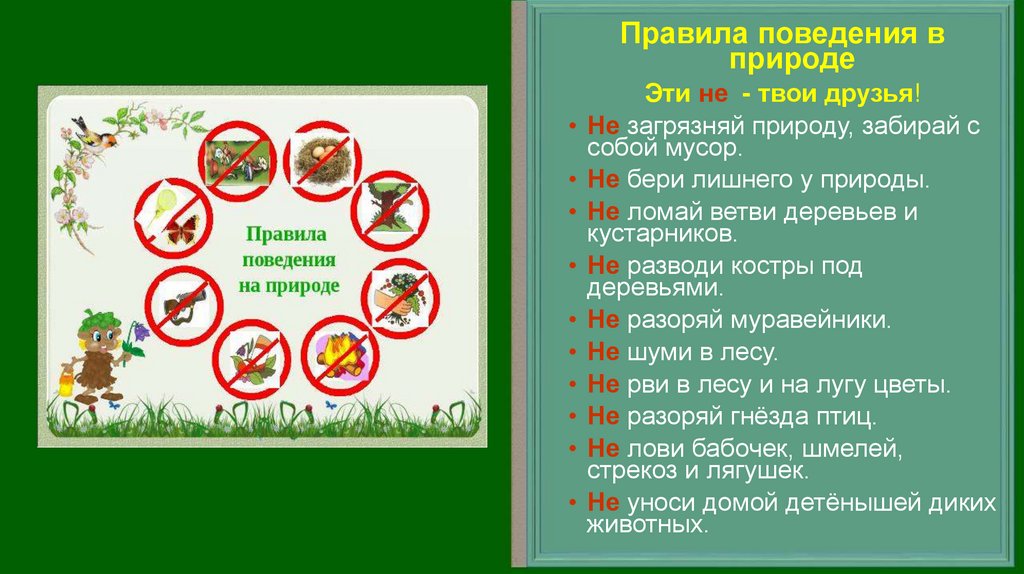 Правила поведения на природе

Правила поведения в природе

Эти не - твои друзья!

• Не загрязняй природу, забирай с собой мусор.
• Не бери лишнего у природы.
• Не ломай ветви деревьев и кустарников.
• Не разводи костры под деревьями.
• Не разоряй муравейники.
• Не шуми в лесу.
• Не рви в лесу и на лугу цветы.
• Не разоряй гнёзда птиц.
• Не лови бабочек, шмелей, стрекоз и лягушек.
• Не уноси домой детёнышей диких животных.